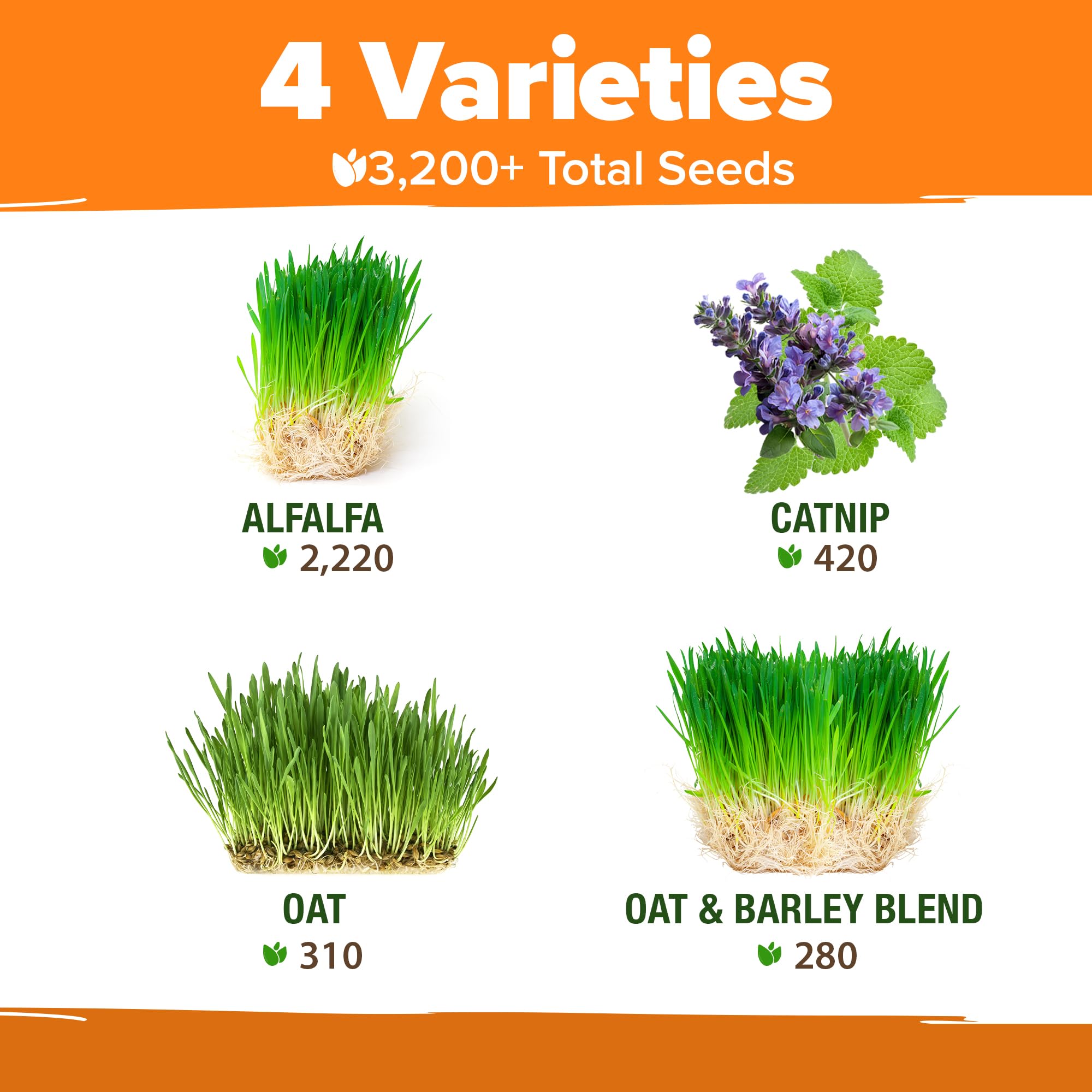 4 Varieties

3,200+ Total Seeds

ALFALFA
2,220

CATNIP
420

OAT
310

OAT & BARLEY BLEND
280